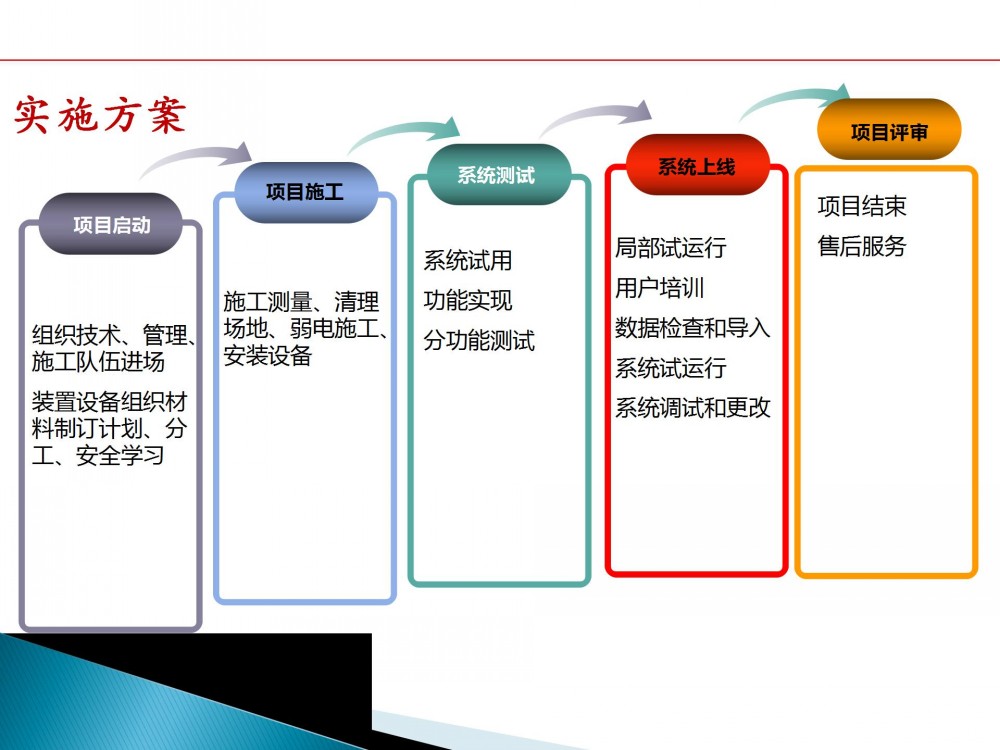 实施方案

项目启动

组织技术、管理、施工队伍进场

装置设备组织材料制订计划、分工、安全学习

项目施工

施工测量、清理场地、弱电施工、安装设备

系统测试

系统试用

功能实现

分功能测试

系统上线

局部试运行

用户培训

数据检查和导入

系统试运行

系统调试和更改

项目评审

项目结束

售后服务